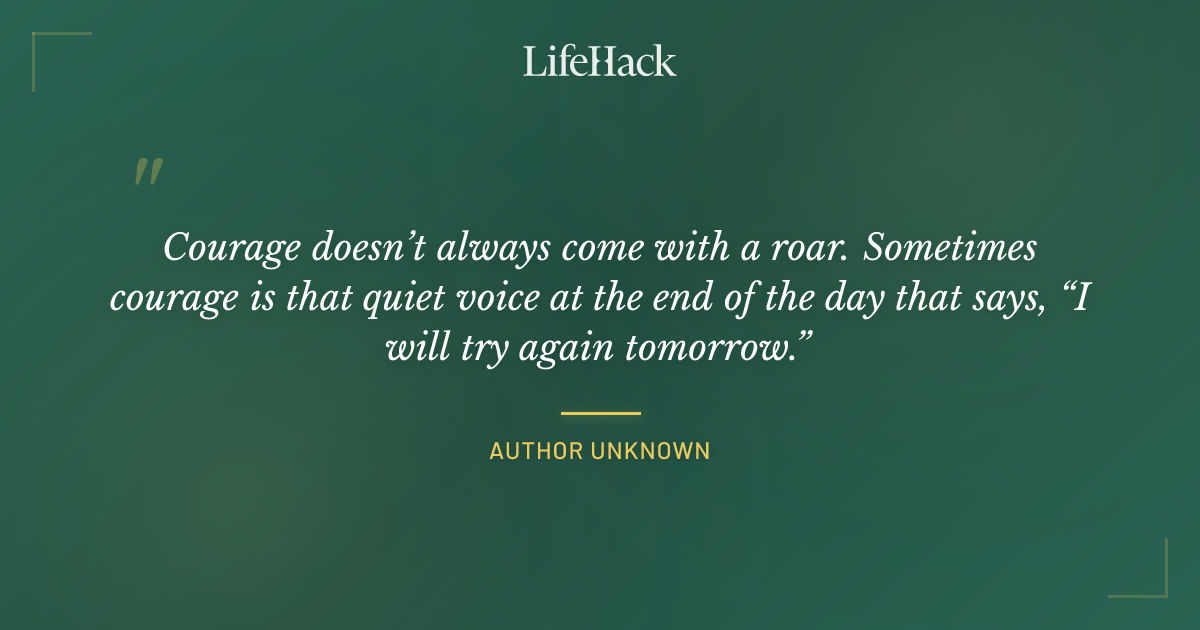 LifeHack

"

Courage doesn’t always come with a roar. Sometimes courage is that quiet voice at the end of the day that says, “I will try again tomorrow.”

AUTHOR UNKNOWN